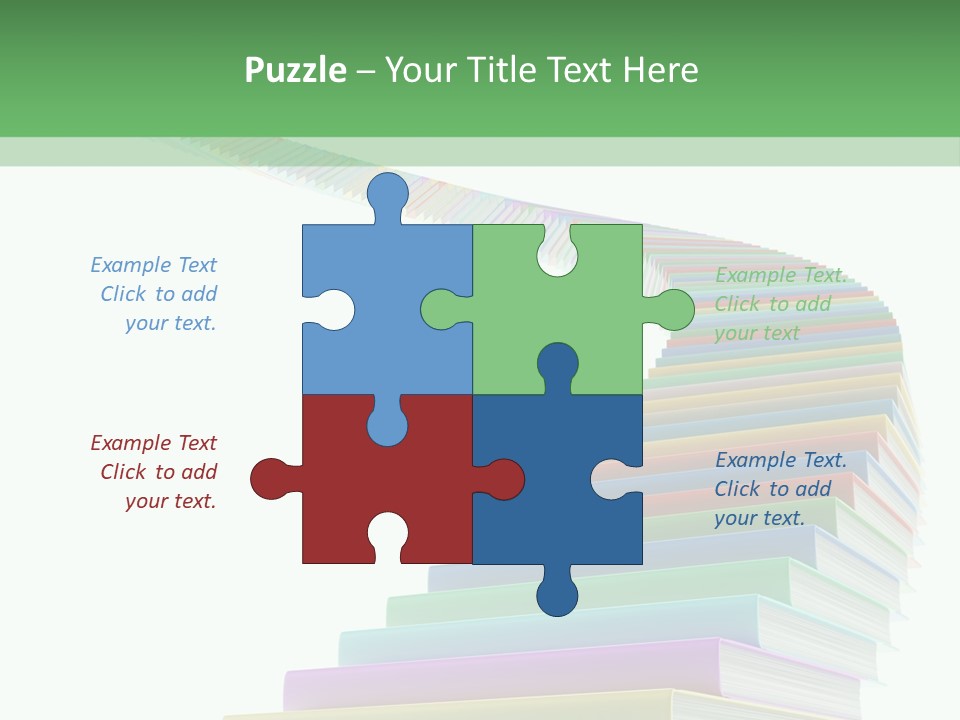 Puzzle – Your Title Text Here

Example Text
Click to add
your text.

Example Text.
Click to add
your text

Example Text
Click to add
your text.

Example Text.
Click to add
your text.